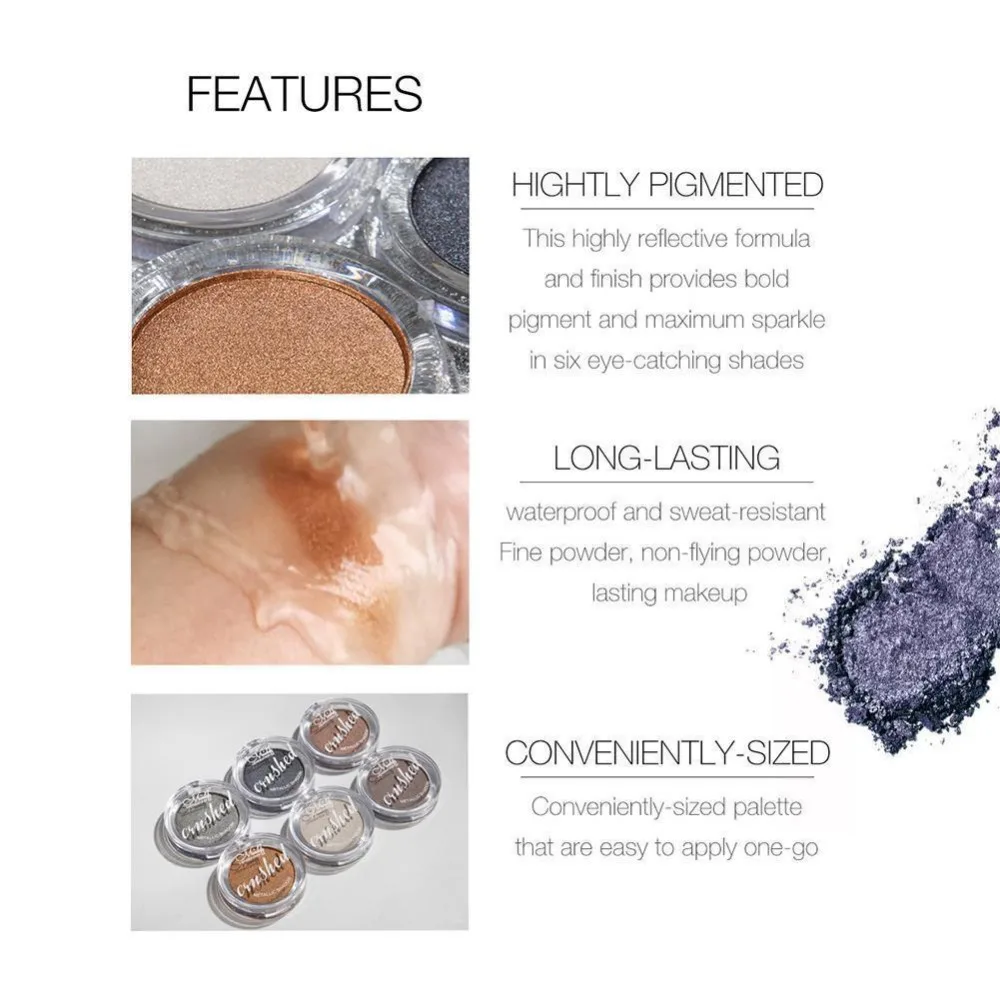 FEATURES

HIGHTLY PIGMENTED

This highly reflective formula and finish provides bold pigment and maximum sparkle in six eye-catching shades

LONG-LASTING

waterproof and sweat-resistant Fine powder, non-flying powder, lasting makeup

CONVENIENTLY-SIZED

Conveniently-sized palette that are easy to apply one-go

crushed
crushed
crushed
crushed
crushed
crushed